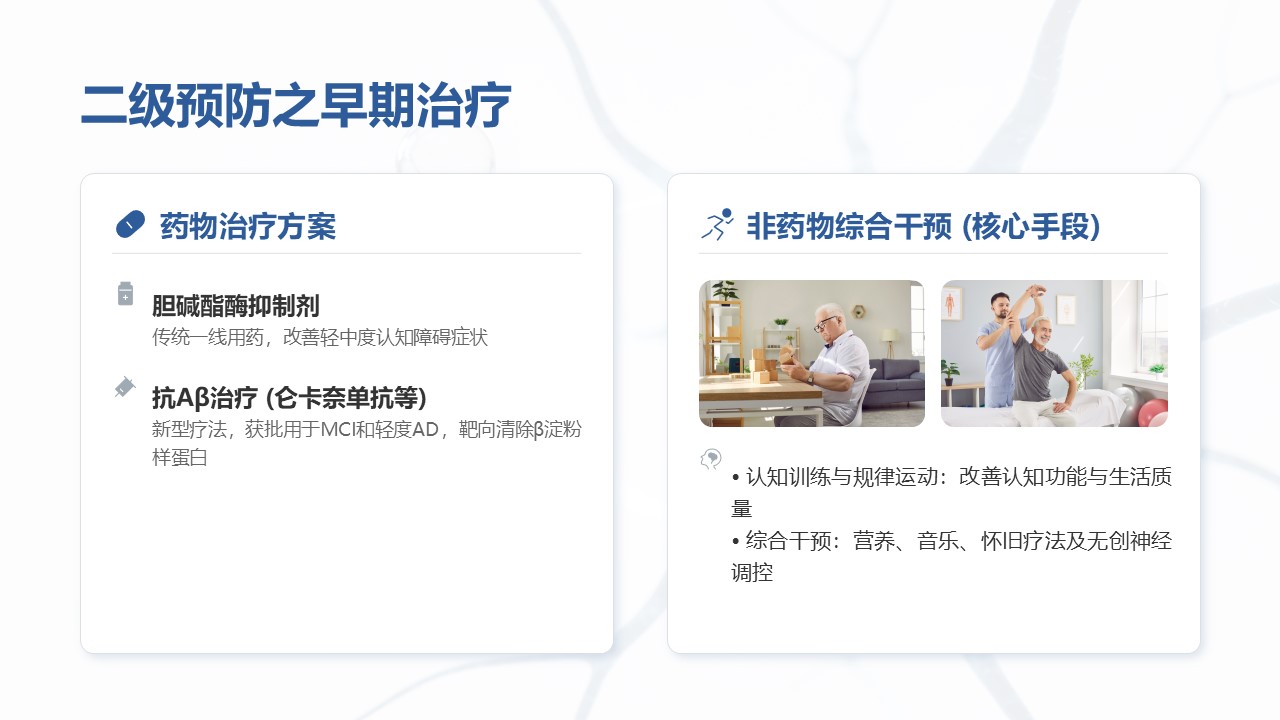 二级预防之早期治疗

药物治疗方案

胆碱酯酶抑制剂
传统一线用药，改善轻中度认知障碍症状

抗Aβ治疗 (仑卡奈单抗等)
新型疗法，获批用于MCI和轻度AD，靶向清除β淀粉样蛋白

非药物综合干预 (核心手段)

• 认知训练与规律运动：改善认知功能与生活质量
• 综合干预：营养、音乐、怀旧疗法及无创神经调控